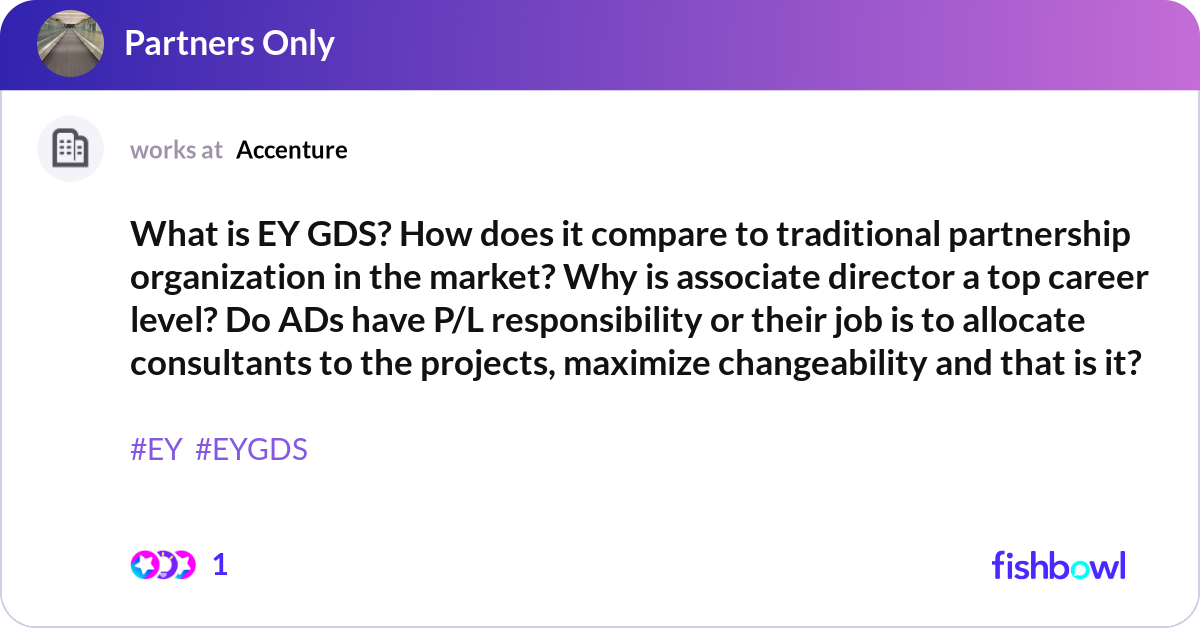 Partners Only

works at Accenture

What is EY GDS? How does it compare to traditional partnership organization in the market? Why is associate director a top career level? Do ADs have P/L responsibility or their job is to allocate consultants to the projects, maximize changeability and that is it?

#EY #EYGDS

1

fishbowl